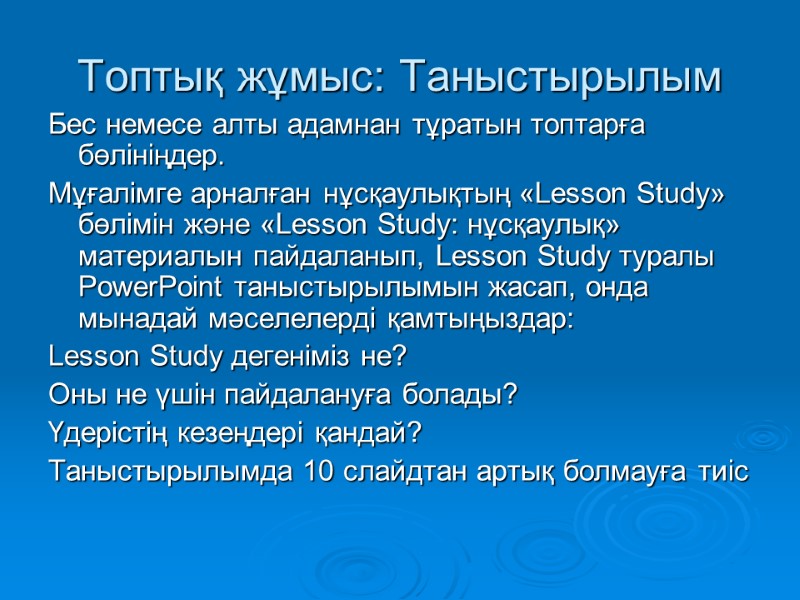 Топтық жұмыс: Таныстырылым

Бес немесе алты адамнан тұратын топтарға бөлініңдер.

Мұғалімге арналған нұсқаулықтың «Lesson Study» бөлімін және «Lesson Study: нұсқаулық» материалын пайдаланып, Lesson Study туралы PowerPoint таныстырылымын жасап, онда мынадай мәселелерді қамтыңыздар:

Lesson Study дегеніміз не?

Оны не үшін пайдалануға болады?

Үдерістің кезеңдері қандай?

Таныстырылымда 10 слайдтан артық болмауға тиіс